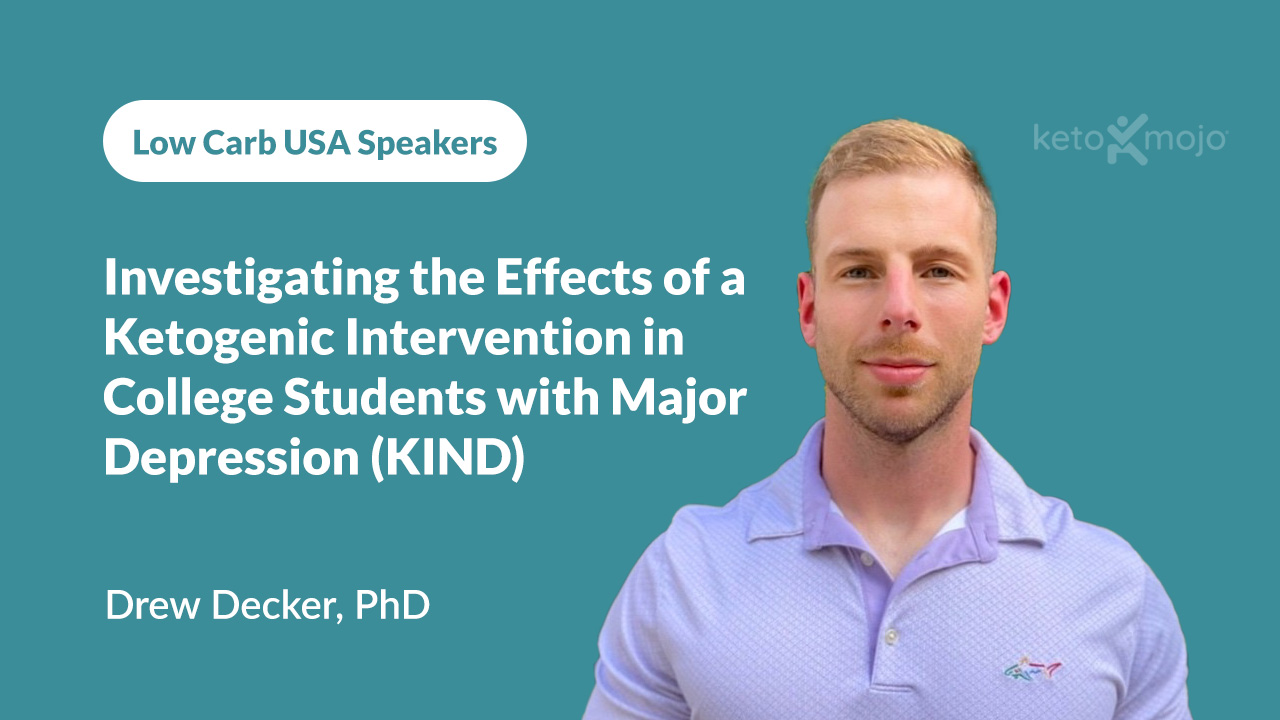 Low Carb USA Speakers

keto mojo

Investigating the Effects of a Ketogenic Intervention in College Students with Major Depression (KIND)

Drew Decker, PhD